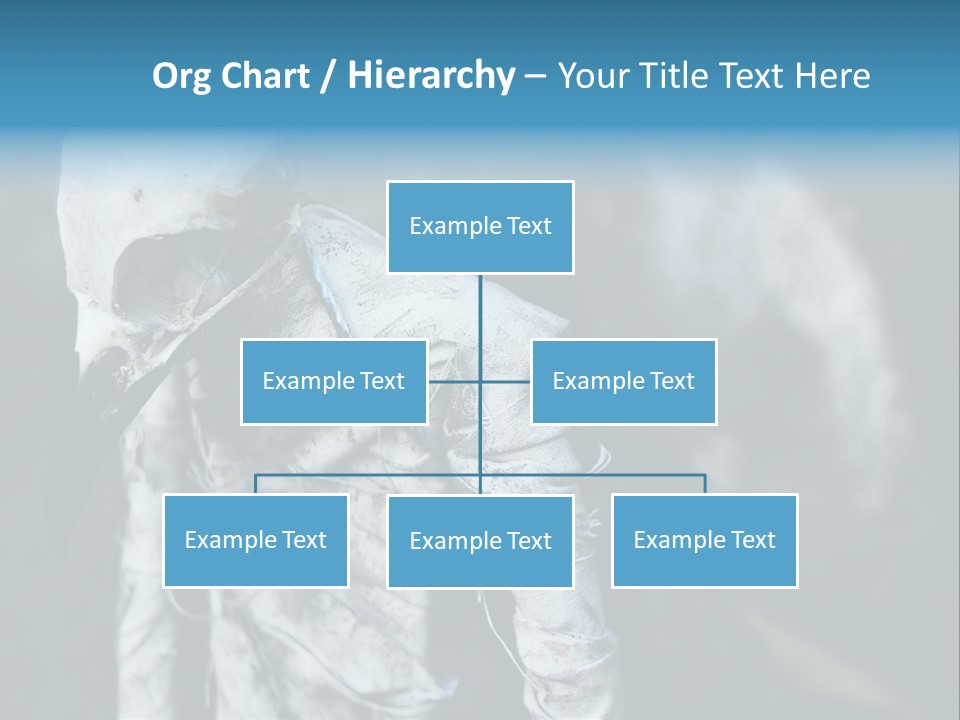 Org Chart / Hierarchy – Your Title Text Here

Example Text

Example Text

Example Text

Example Text

Example Text

Example Text